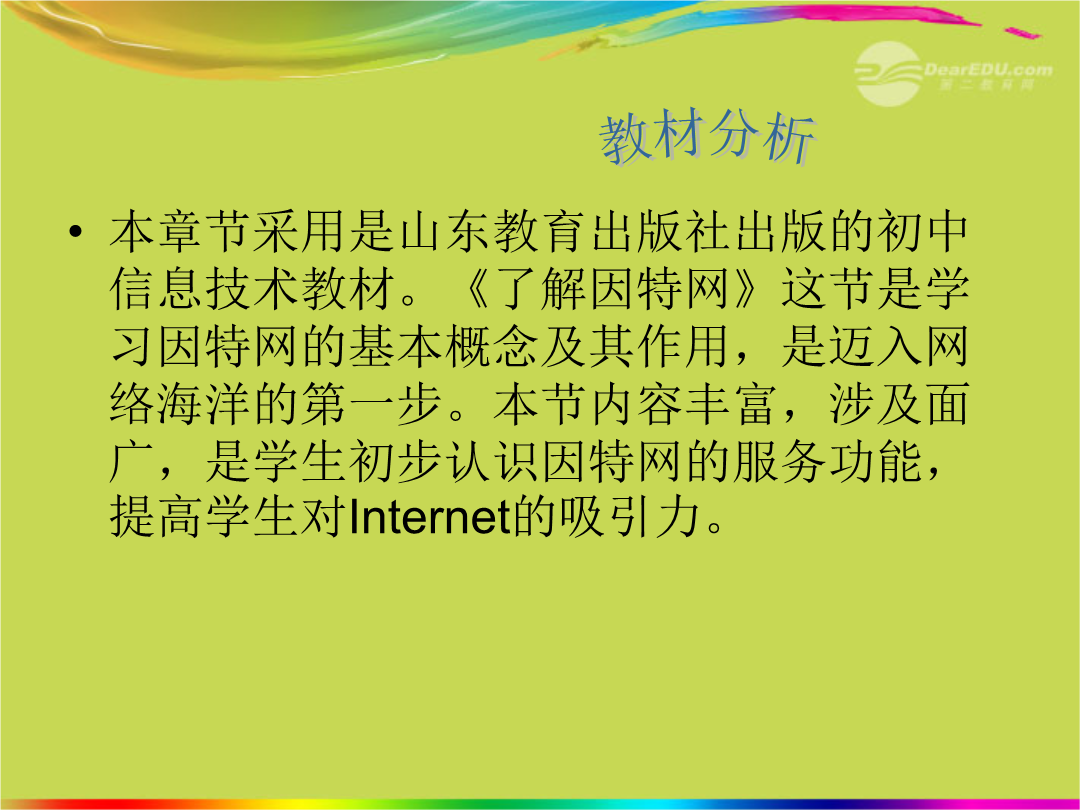 DearEDU.com
第二教育网

教材分析

• 本章节采用是山东教育出版社出版的初中信息技术教材。《了解因特网》这节是学习因特网的基本概念及其作用，是迈入网络海洋的第一步。本节内容丰富，涉及面广，是学生初步认识因特网的服务功能，提高学生对Internet的吸引力。